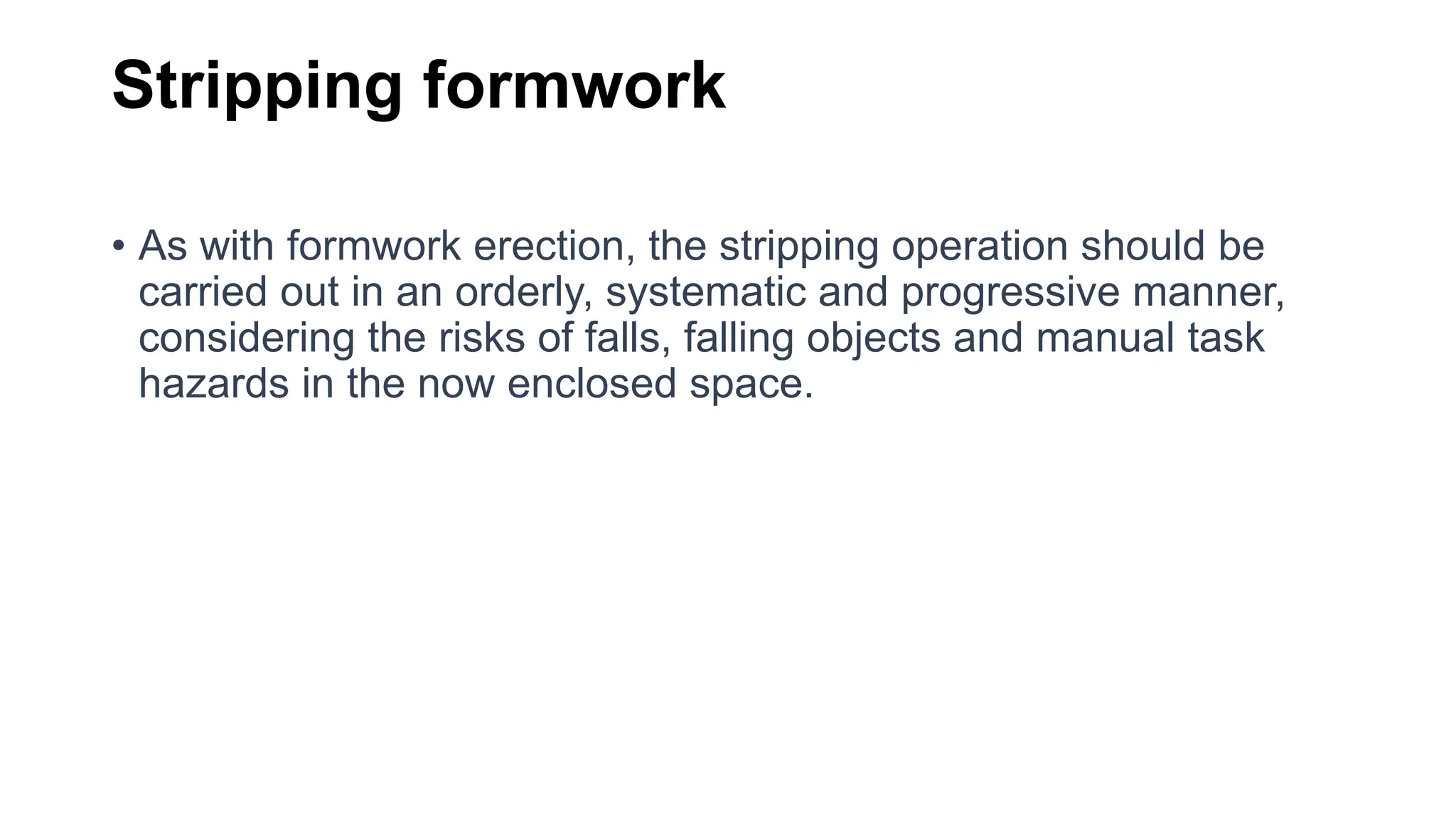 Stripping formwork

• As with formwork erection, the stripping operation should be carried out in an orderly, systematic and progressive manner, considering the risks of falls, falling objects and manual task hazards in the now enclosed space.